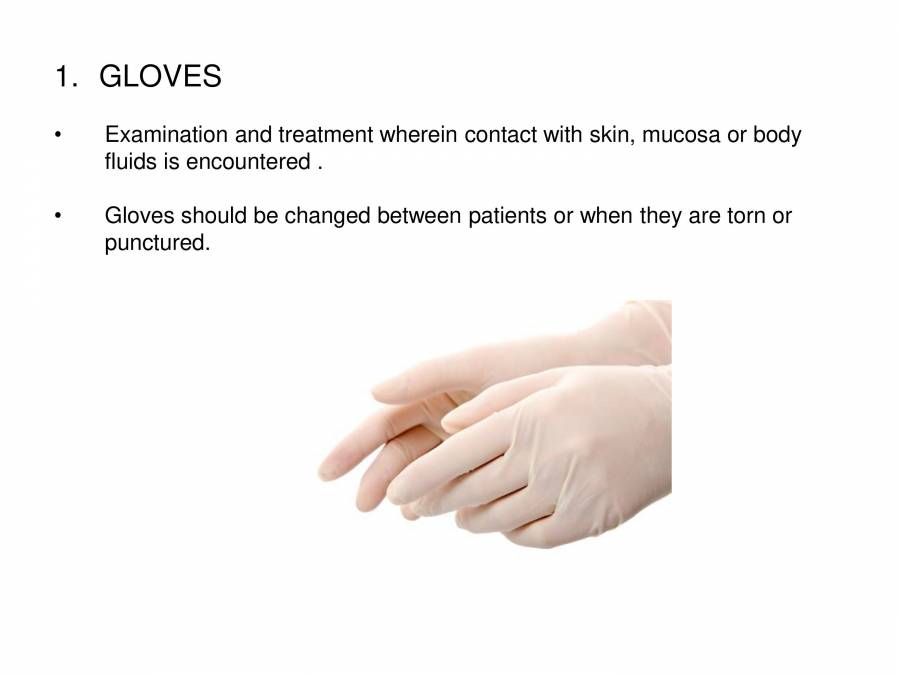 1. GLOVES

• Examination and treatment wherein contact with skin, mucosa or body fluids is encountered .

• Gloves should be changed between patients or when they are torn or punctured.